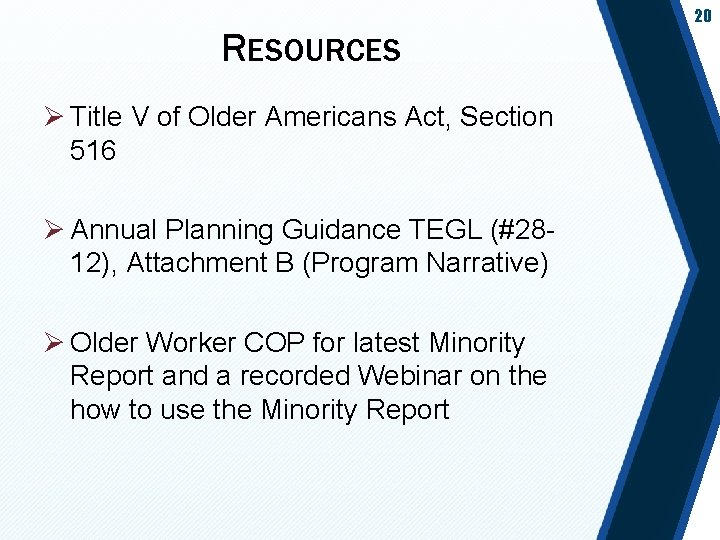 20

RESOURCES

➢ Title V of Older Americans Act, Section 516

➢ Annual Planning Guidance TEGL (#28-12), Attachment B (Program Narrative)

➢ Older Worker COP for latest Minority Report and a recorded Webinar on the how to use the Minority Report